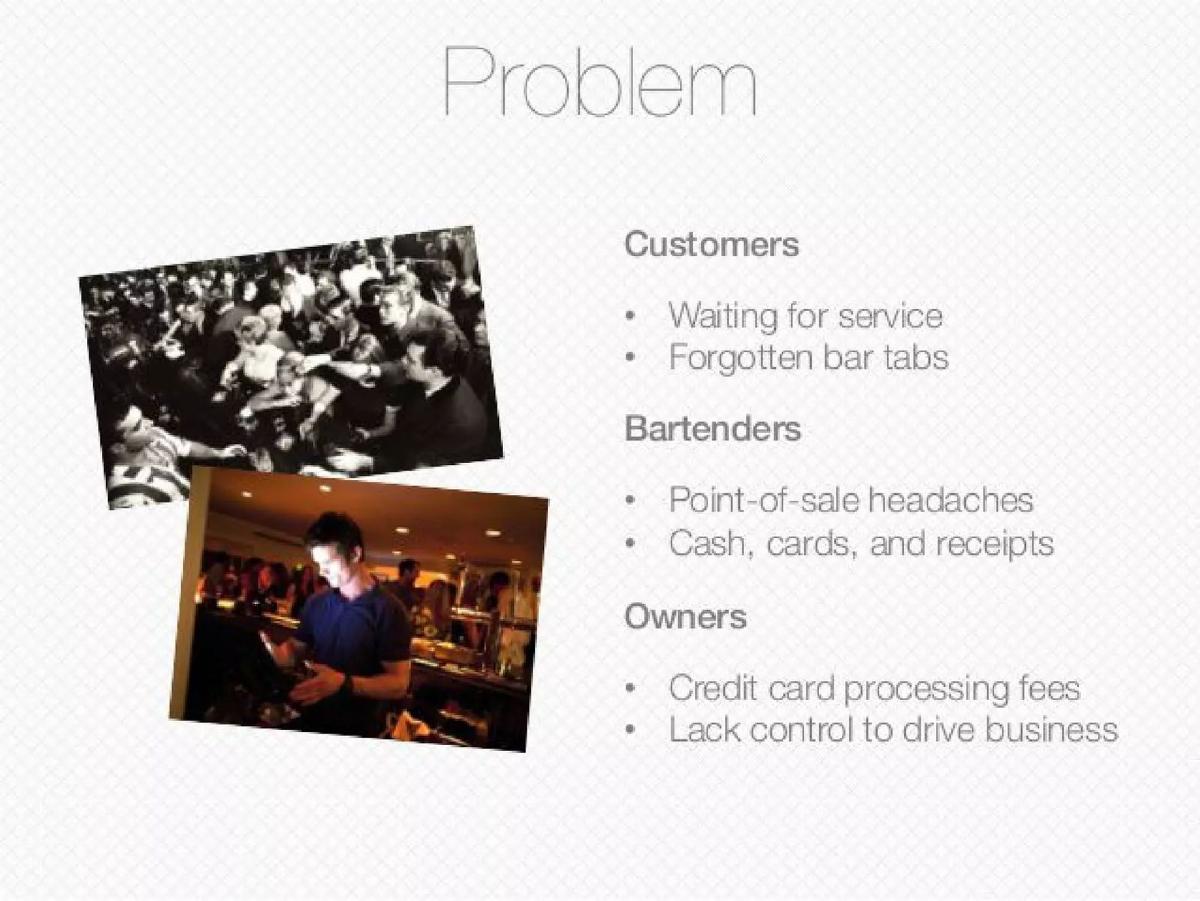 Problem

Customers

• Waiting for service
• Forgotten bar tabs

Bartenders

• Point-of-sale headaches
• Cash, cards, and receipts

Owners

• Credit card processing fees
• Lack control to drive business